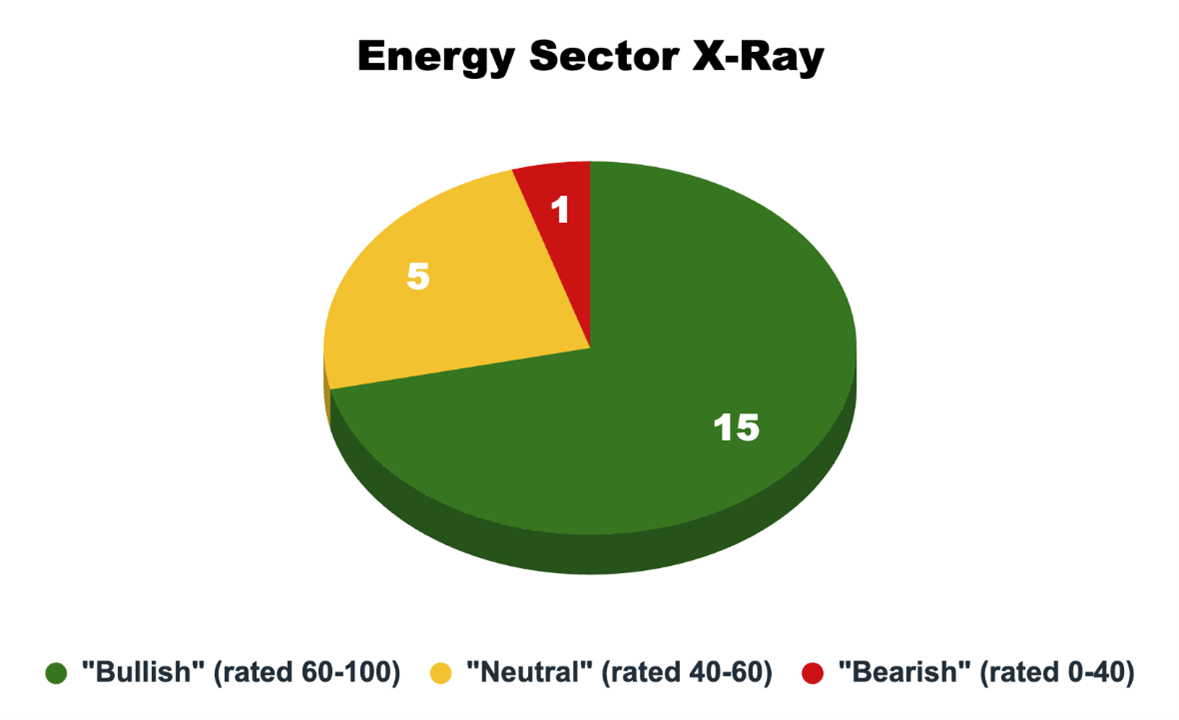 Energy Sector X-Ray

1

5

15

"Bullish" (rated 60-100) "Neutral" (rated 40-60) "Bearish" (rated 0-40)